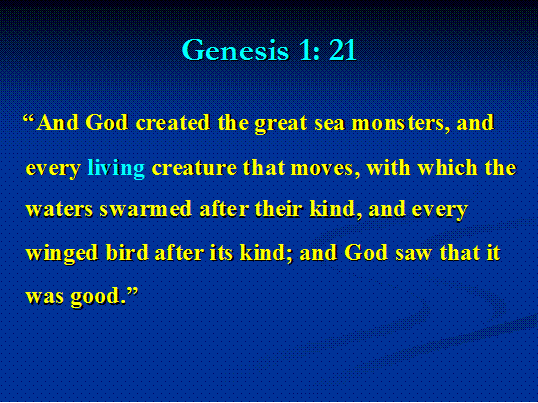 Genesis 1: 21

“And God created the great sea monsters, and every living creature that moves, with which the waters swarmed after their kind, and every winged bird after its kind; and God saw that it was good.”